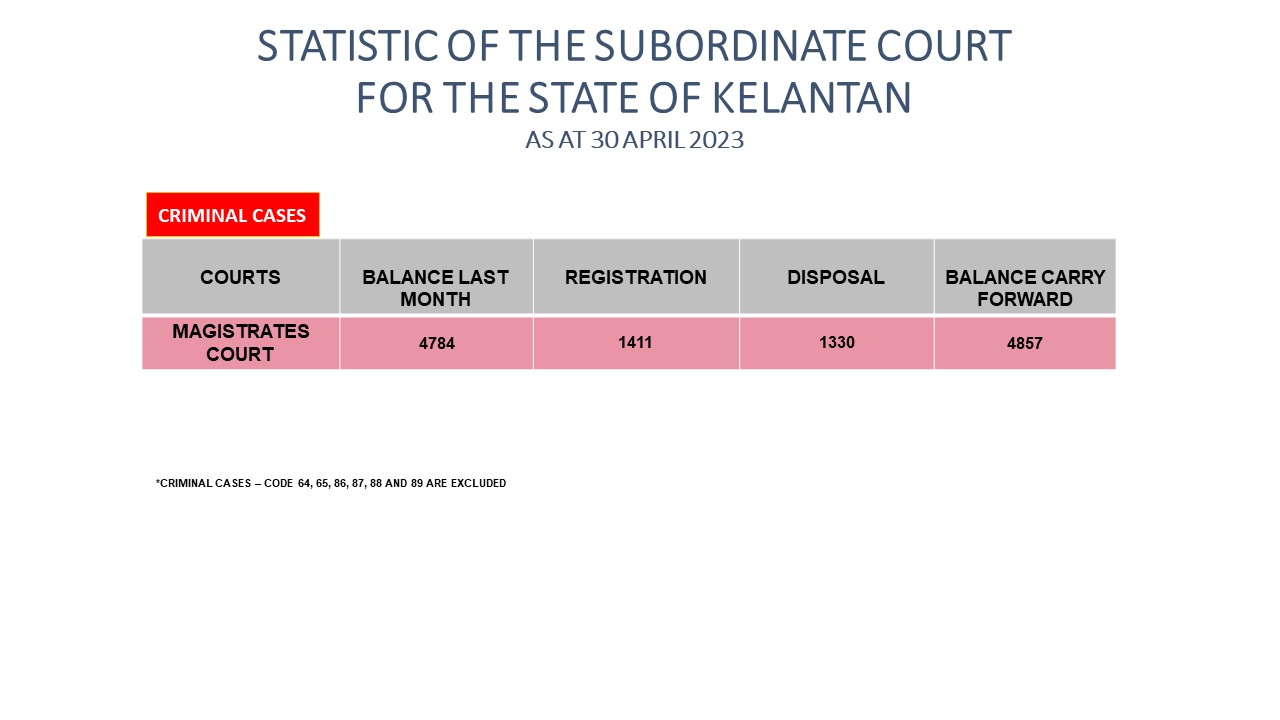 STATISTIC OF THE SUBORDINATE COURT
FOR THE STATE OF KELANTAN
AS AT 30 APRIL 2023

CRIMINAL CASES

| COURTS | BALANCE LAST MONTH | REGISTRATION | DISPOSAL | BALANCE CARRY FORWARD |
|---|---|---|---|---|
| MAGISTRATES COURT | 4784 | 1411 | 1330 | 4857 |

*CRIMINAL CASES – CODE 64, 65, 86, 87, 88 AND 89 ARE EXCLUDED